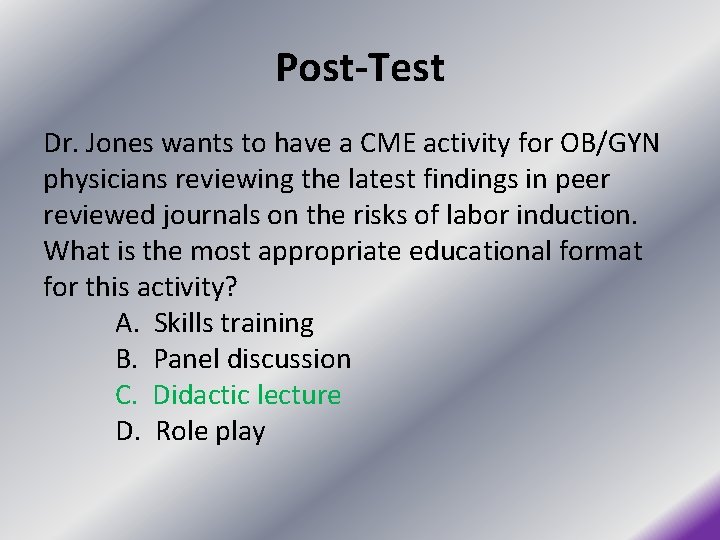 Post-Test

Dr. Jones wants to have a CME activity for OB/GYN physicians reviewing the latest findings in peer reviewed journals on the risks of labor induction. What is the most appropriate educational format for this activity?

A. Skills training
B. Panel discussion
C. Didactic lecture
D. Role play